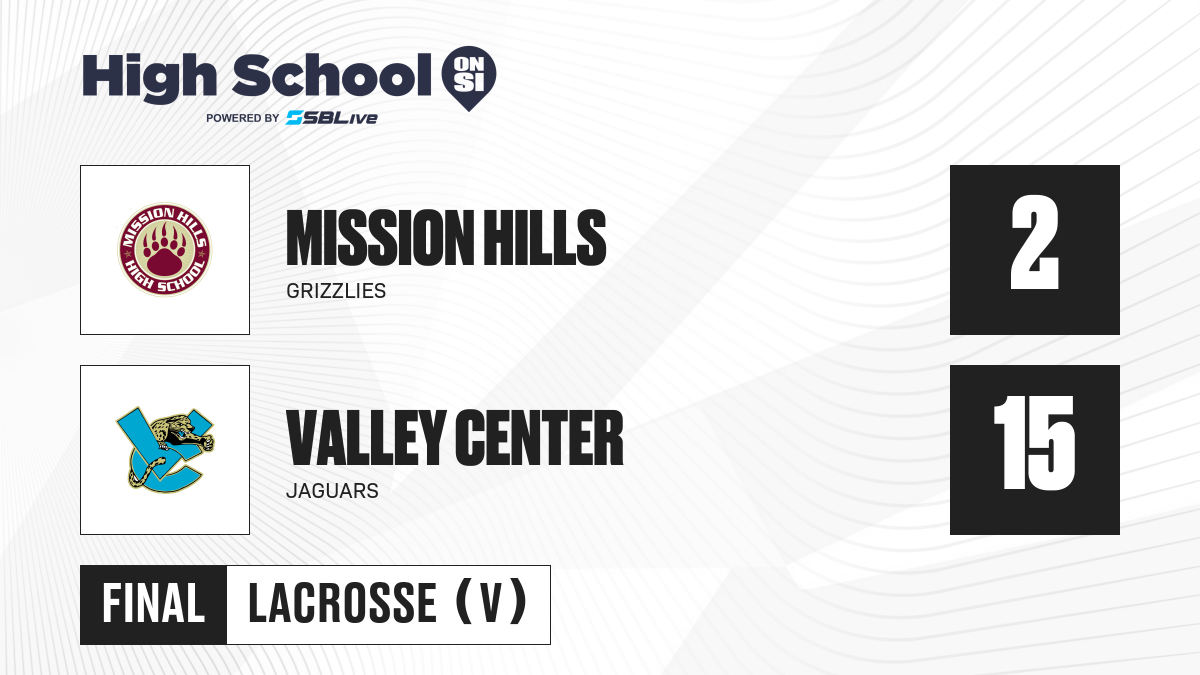 High School ON SI
POWERED BY SBLive

MISSION HILLS HIGH SCHOOL

MISSION HILLS
GRIZZLIES

2

VALLEY CENTER
JAGUARS

15

FINAL
LACROSSE (V)